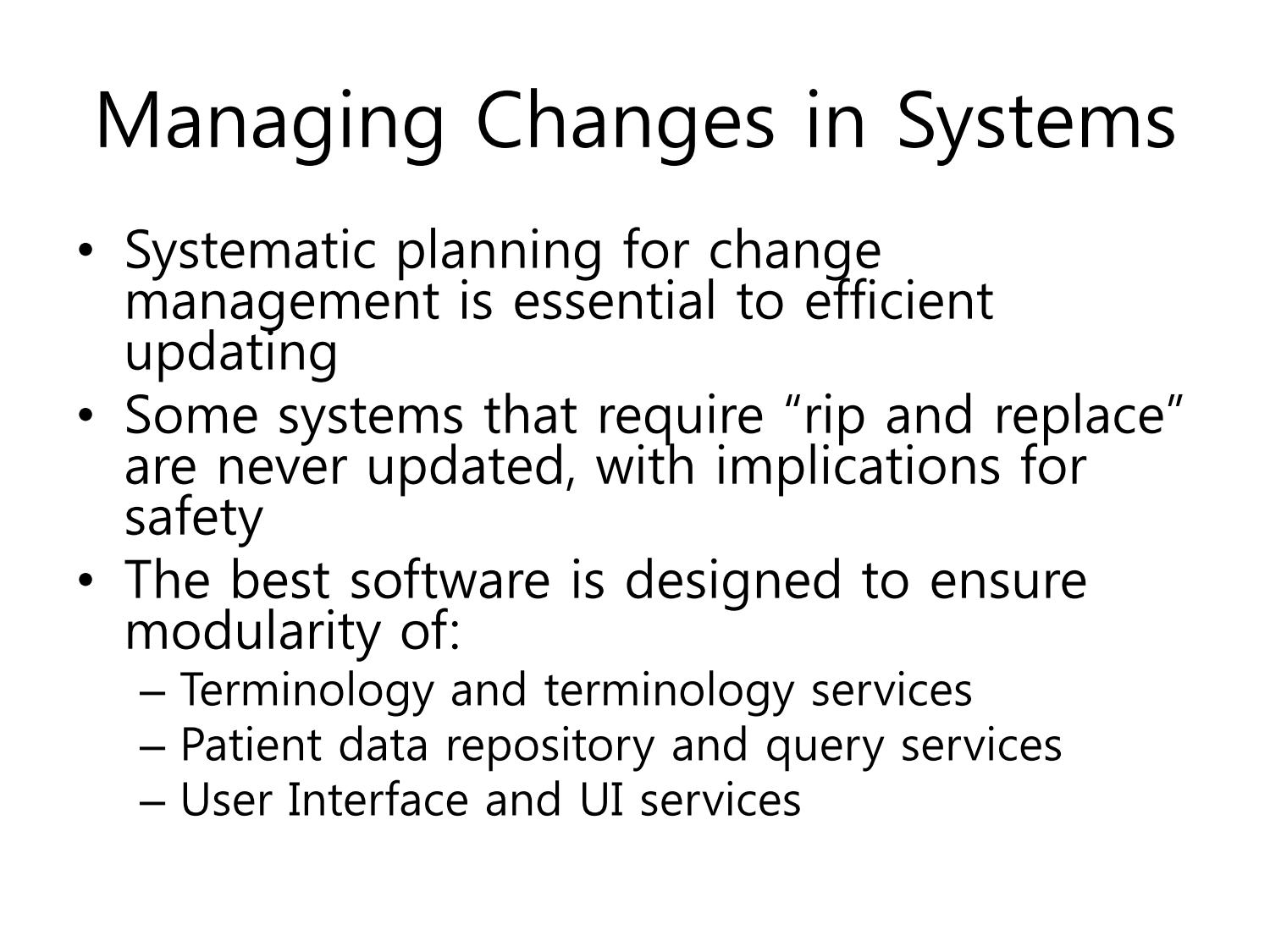 Managing Changes in Systems

• Systematic planning for change management is essential to efficient updating
• Some systems that require “rip and replace” are never updated, with implications for safety
• The best software is designed to ensure modularity of:
– Terminology and terminology services
– Patient data repository and query services
– User Interface and UI services